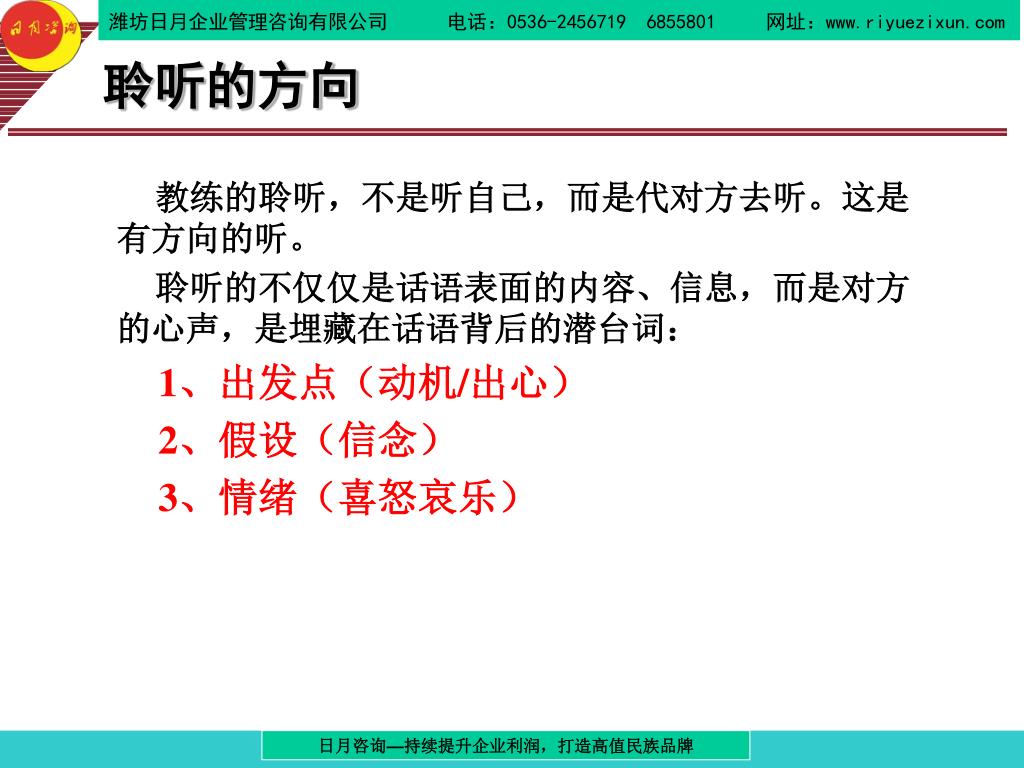 日月咨询

潍坊日月企业管理咨询有限公司　电话：0536-2456719　6855801　网址：www.riyuezixun.com

聆听的方向

教练的聆听，不是听自己，而是代对方去听。这是有方向的听。

聆听的不仅仅是话语表面的内容、信息，而是对方的心声，是埋藏在话语背后的潜台词：

1、出发点（动机/出心）

2、假设（信念）

3、情绪（喜怒哀乐）

日月咨询—持续提升企业利润，打造高值民族品牌